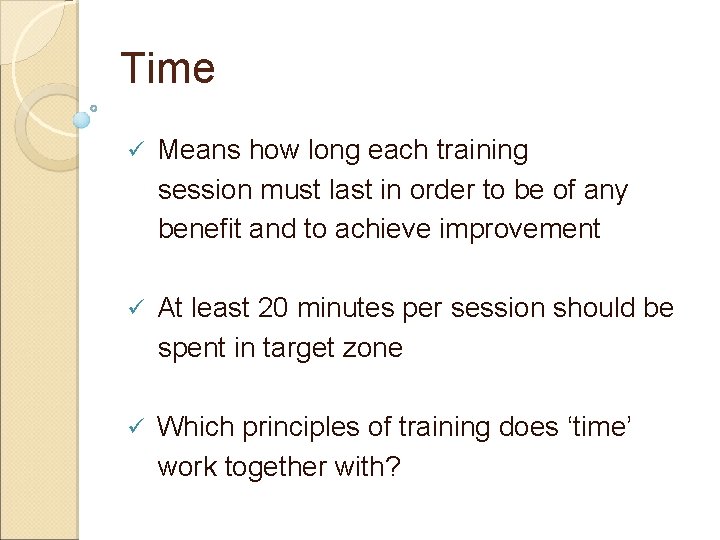 Time

✓ Means how long each training session must last in order to be of any benefit and to achieve improvement

✓ At least 20 minutes per session should be spent in target zone

✓ Which principles of training does ‘time’ work together with?